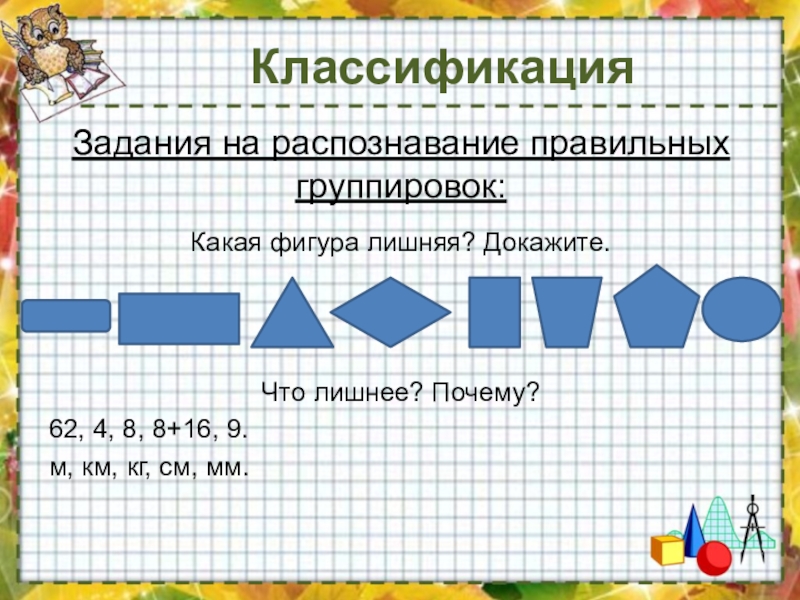 Классификация

Задания на распознавание правильных группировок:

Какая фигура лишняя? Докажите.

Что лишнее? Почему?

62, 4, 8, 8+16, 9.

м, км, кг, см, мм.